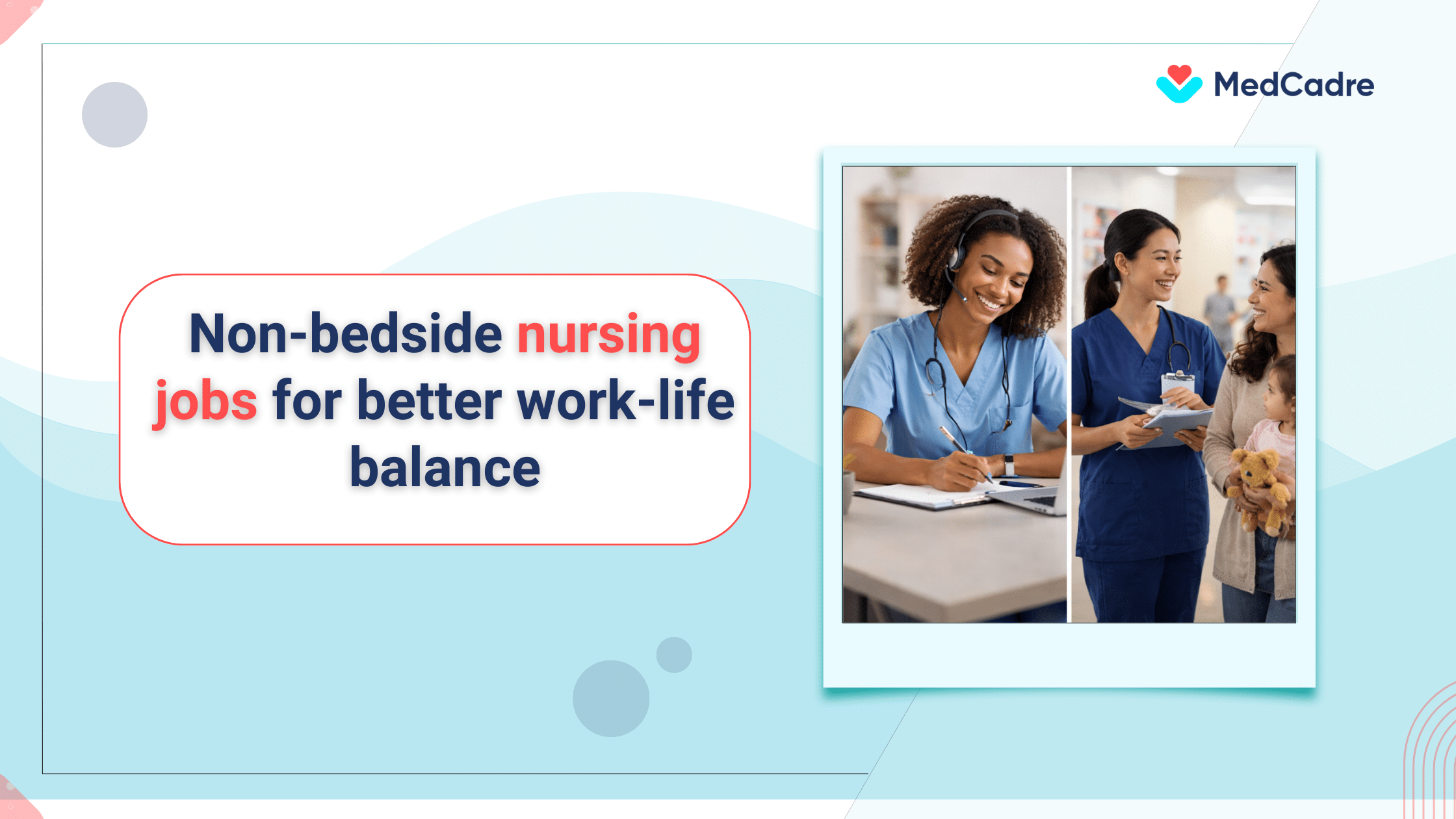 MedCadre

Non-bedside nursing jobs for better work-life balance